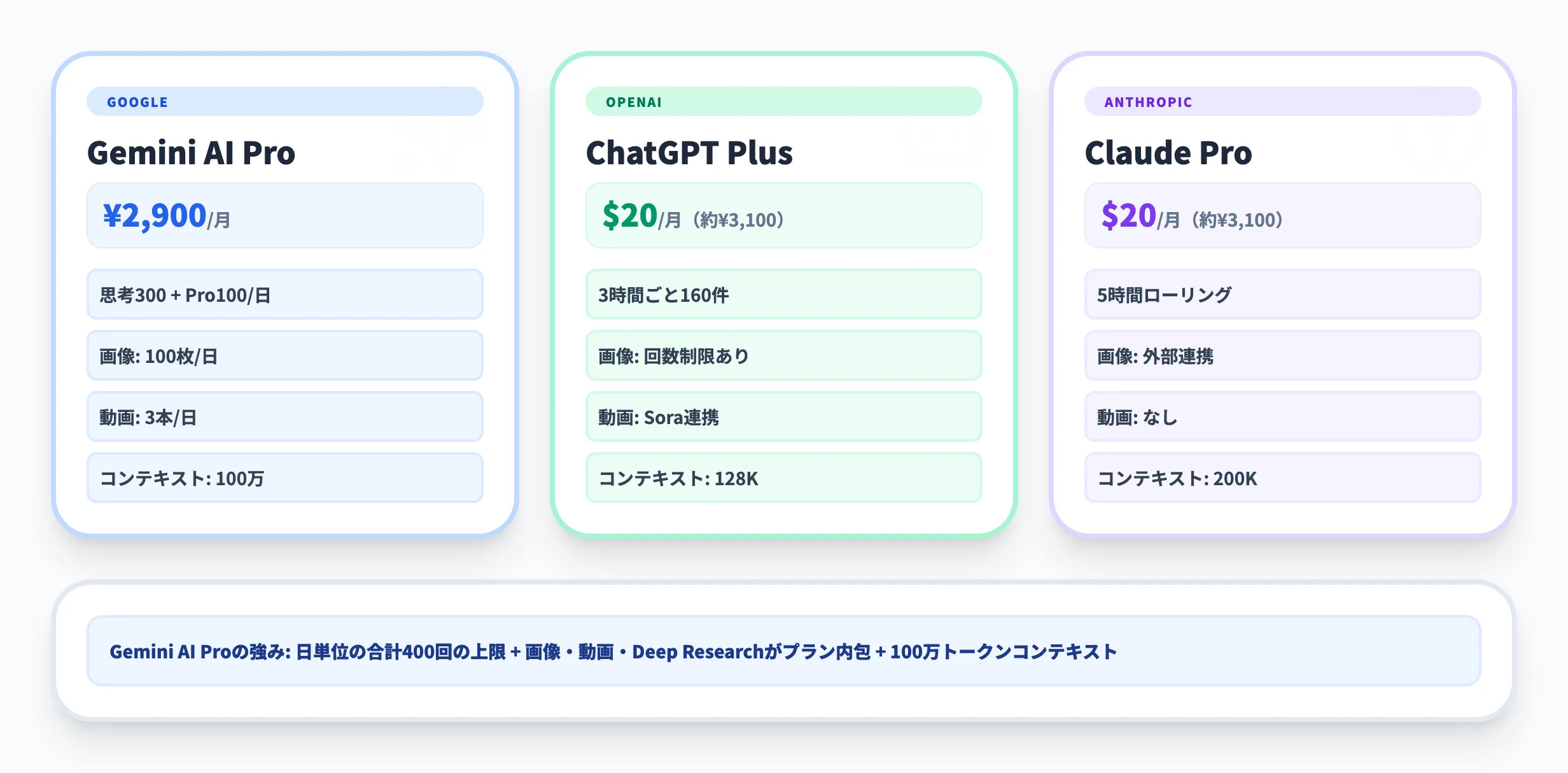 GOOGLE

Gemini AI Pro

¥2,900/月

思考300 + Pro100/日

画像: 100枚/日

動画: 3本/日

コンテキスト: 100万

OPENAI

ChatGPT Plus

$20/月（約¥3,100）

3時間ごと160件

画像: 回数制限あり

動画: Sora連携

コンテキスト: 128K

ANTHROPIC

Claude Pro

$20/月（約¥3,100）

5時間ローリング

画像: 外部連携

動画: なし

コンテキスト: 200K

Gemini AI Proの強み: 日単位の合計400回の上限 + 画像・動画・Deep Researchがプラン内包 + 100万トークンコンテキスト